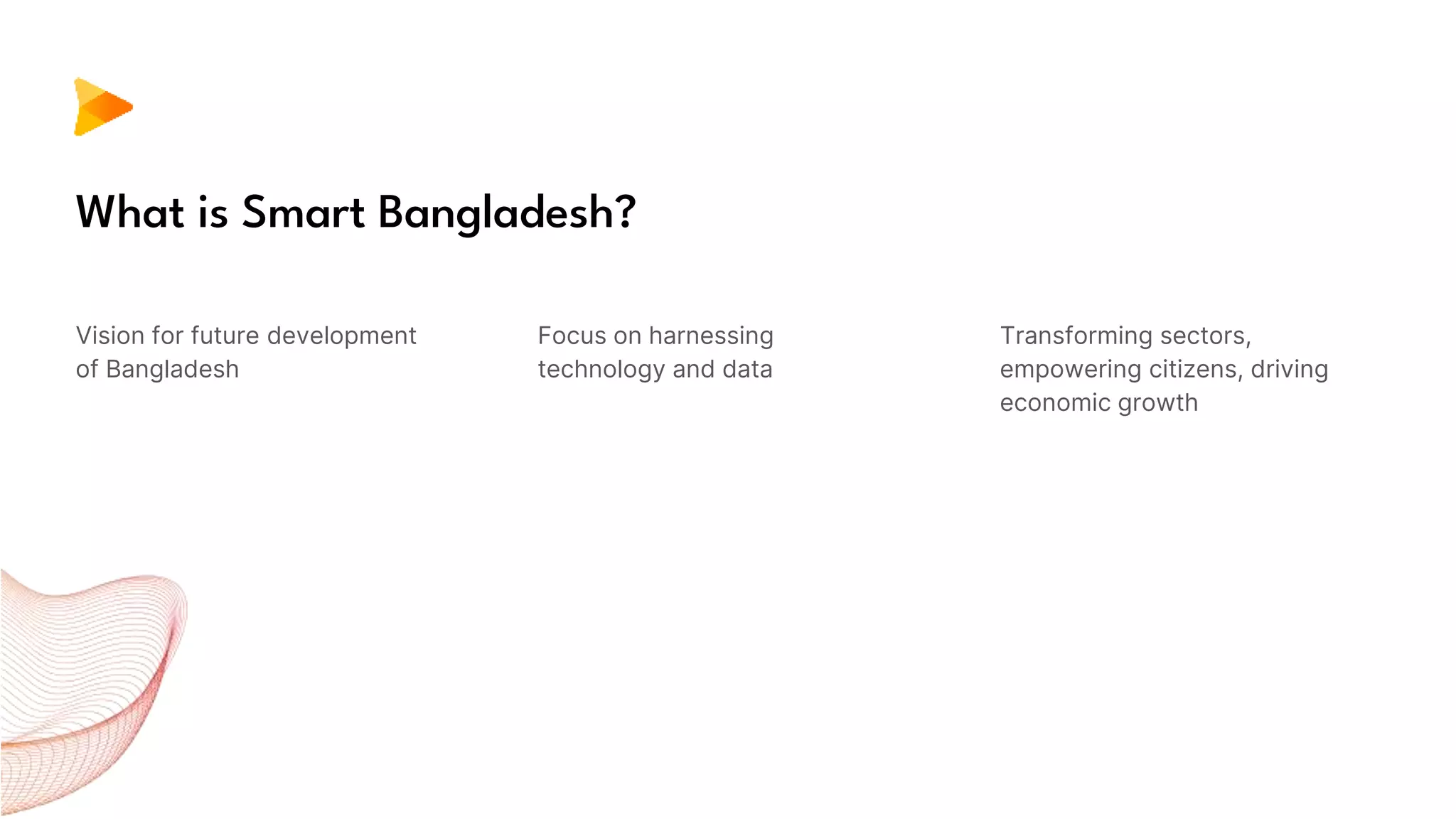 What is Smart Bangladesh?

Vision for future development of Bangladesh

Focus on harnessing technology and data

Transforming sectors, empowering citizens, driving economic growth